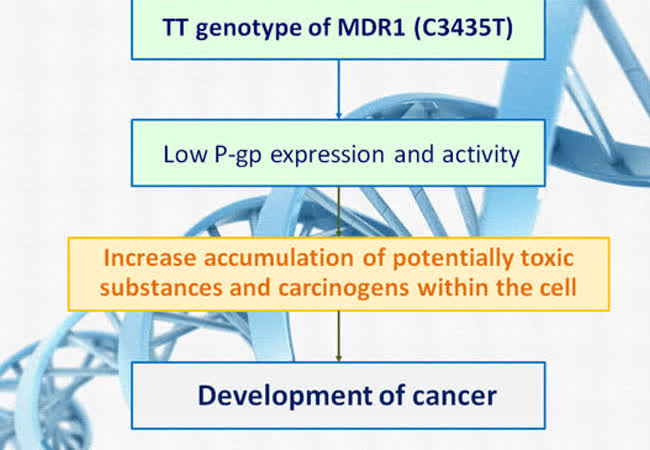 TT genotype of MDR1 (C3435T)

Low P-gp expression and activity

Increase accumulation of potentially toxic substances and carcinogens within the cell

Development of cancer